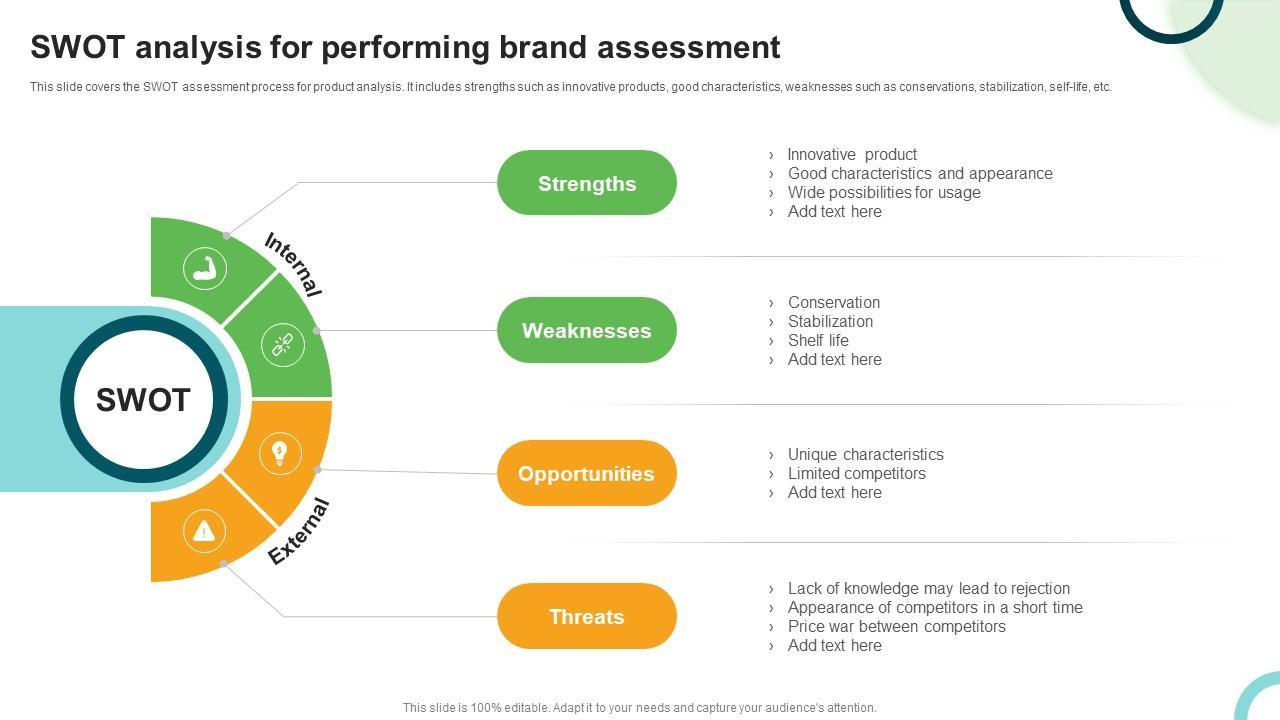 SWOT analysis for performing brand assessment

This slide covers the SWOT assessment process for product analysis. It includes strengths such as innovative products, good characteristics, weaknesses such as conservations, stabilization, self-life, etc.

SWOT

Internal

External

Strengths

› Innovative product
› Good characteristics and appearance
› Wide possibilities for usage
› Add text here

Weaknesses

› Conservation
› Stabilization
› Shelf life
› Add text here

Opportunities

› Unique characteristics
› Limited competitors
› Add text here

Threats

› Lack of knowledge may lead to rejection
› Appearance of competitors in a short time
› Price war between competitors
› Add text here

This slide is 100% editable. Adapt it to your needs and capture your audience's attention.